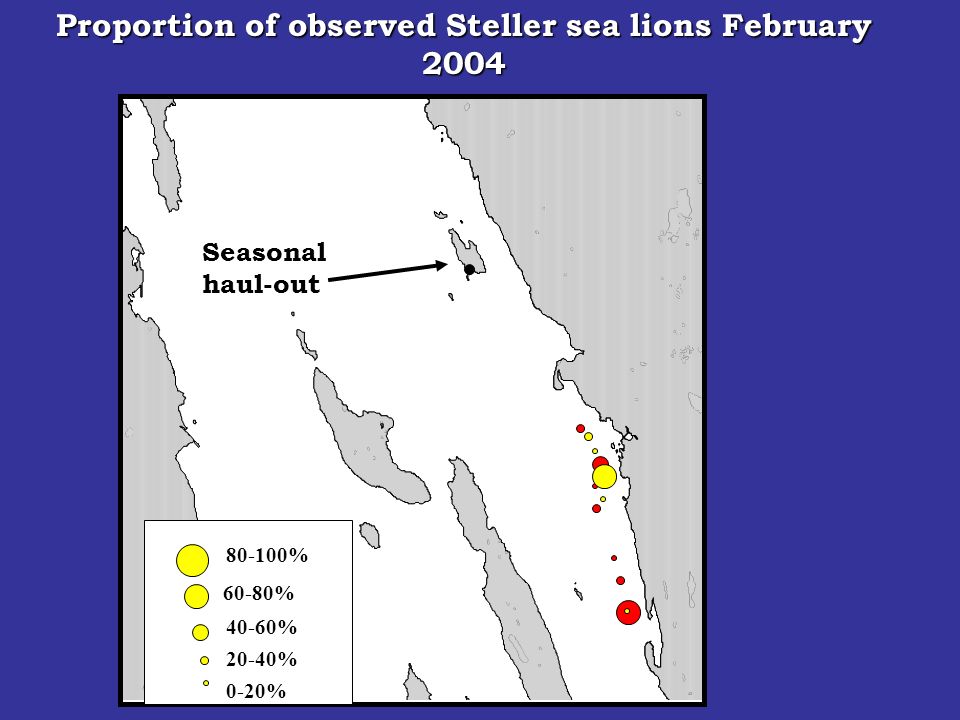 Proportion of observed Steller sea lions February 2004

Seasonal haul-out

80-100%
60-80%
40-60%
20-40%
0-20%